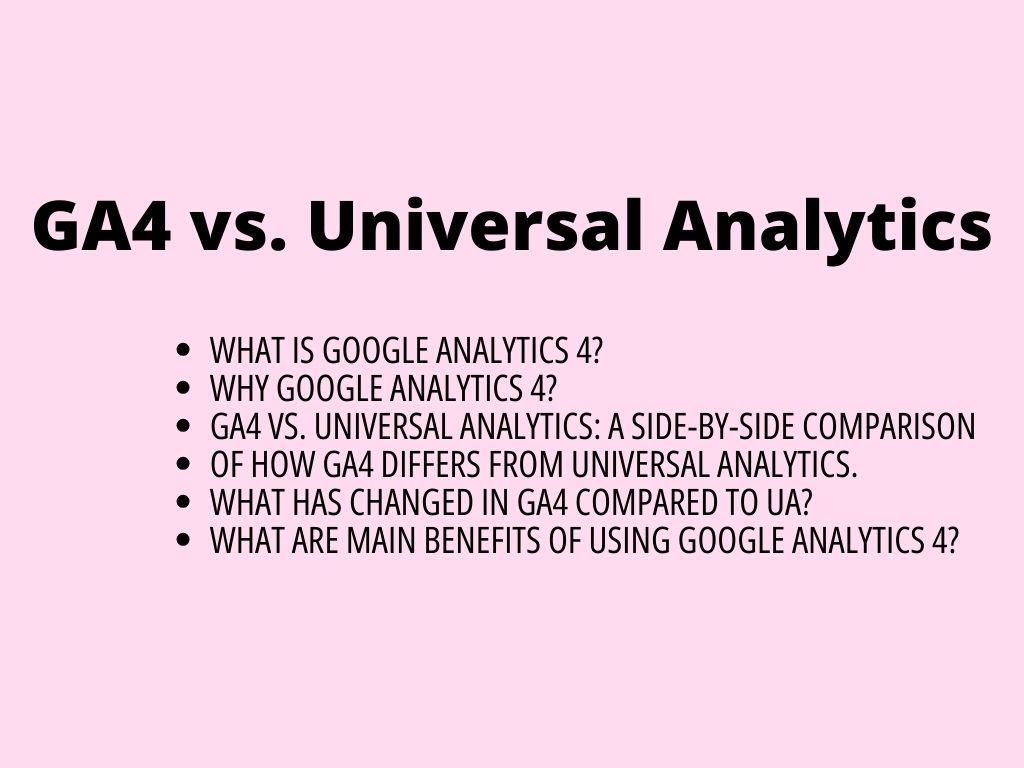 GA4 vs. Universal Analytics

- WHAT IS GOOGLE ANALYTICS 4?
- WHY GOOGLE ANALYTICS 4?
- GA4 VS. UNIVERSAL ANALYTICS: A SIDE-BY-SIDE COMPARISON
- OF HOW GA4 DIFFERS FROM UNIVERSAL ANALYTICS.
- WHAT HAS CHANGED IN GA4 COMPARED TO UA?
- WHAT ARE MAIN BENEFITS OF USING GOOGLE ANALYTICS 4?